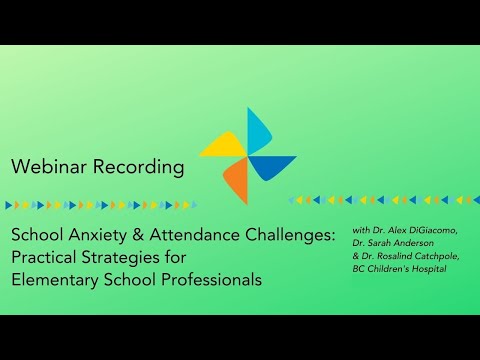 Webinar Recording

School Anxiety & Attendance Challenges: Practical Strategies for Elementary School Professionals

with Dr. Alex DiGiacomo, Dr. Sarah Anderson & Dr. Rosalind Catchpole, BC Children's Hospital